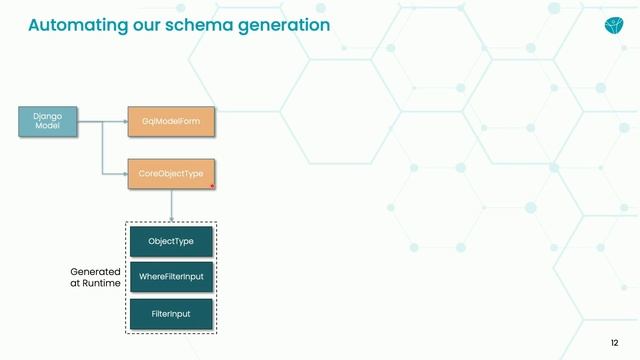 Automating our schema generation

Django Model

GqlModelForm

CoreObjectType

Generated at Runtime

ObjectType

WhereFilterInput

FilterInput

12